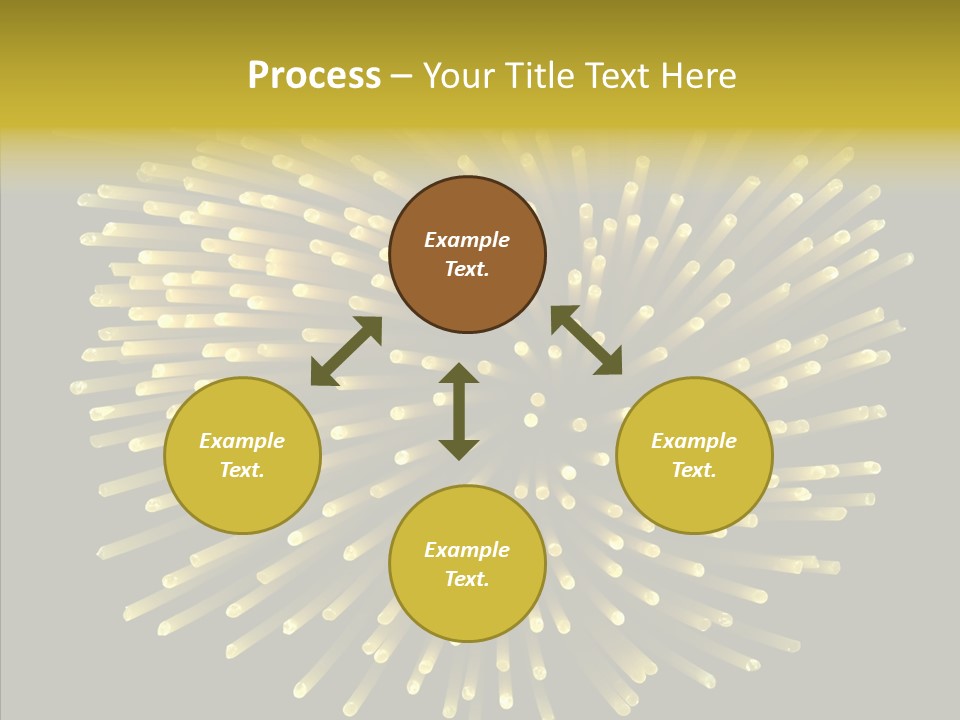 Process – Your Title Text Here

Example Text.

Example Text.

Example Text.

Example Text.